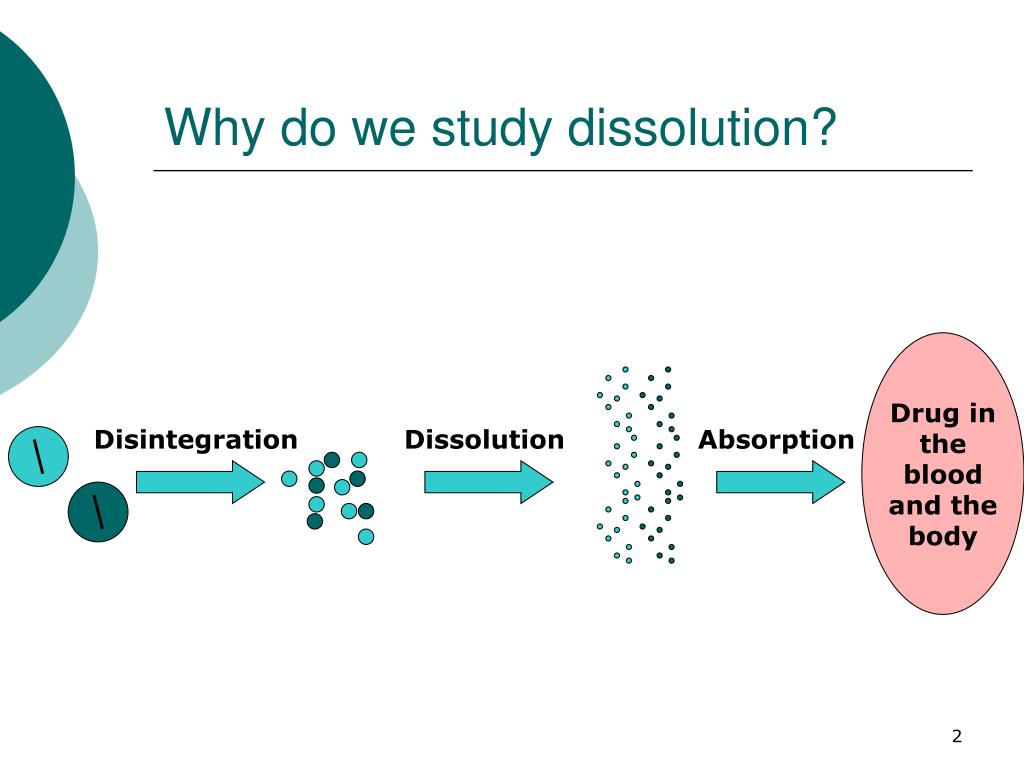 Why do we study dissolution?

Disintegration

Dissolution

Absorption

Drug in the blood and the body

2